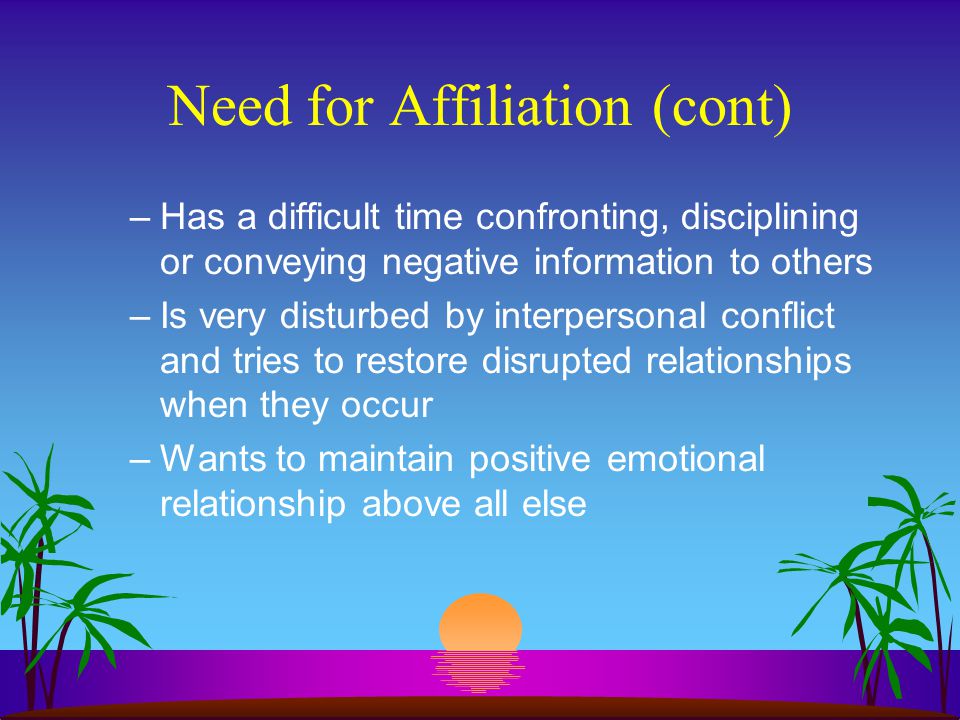 Need for Affiliation (cont)

– Has a difficult time confronting, disciplining or conveying negative information to others

– Is very disturbed by interpersonal conflict and tries to restore disrupted relationships when they occur

– Wants to maintain positive emotional relationship above all else